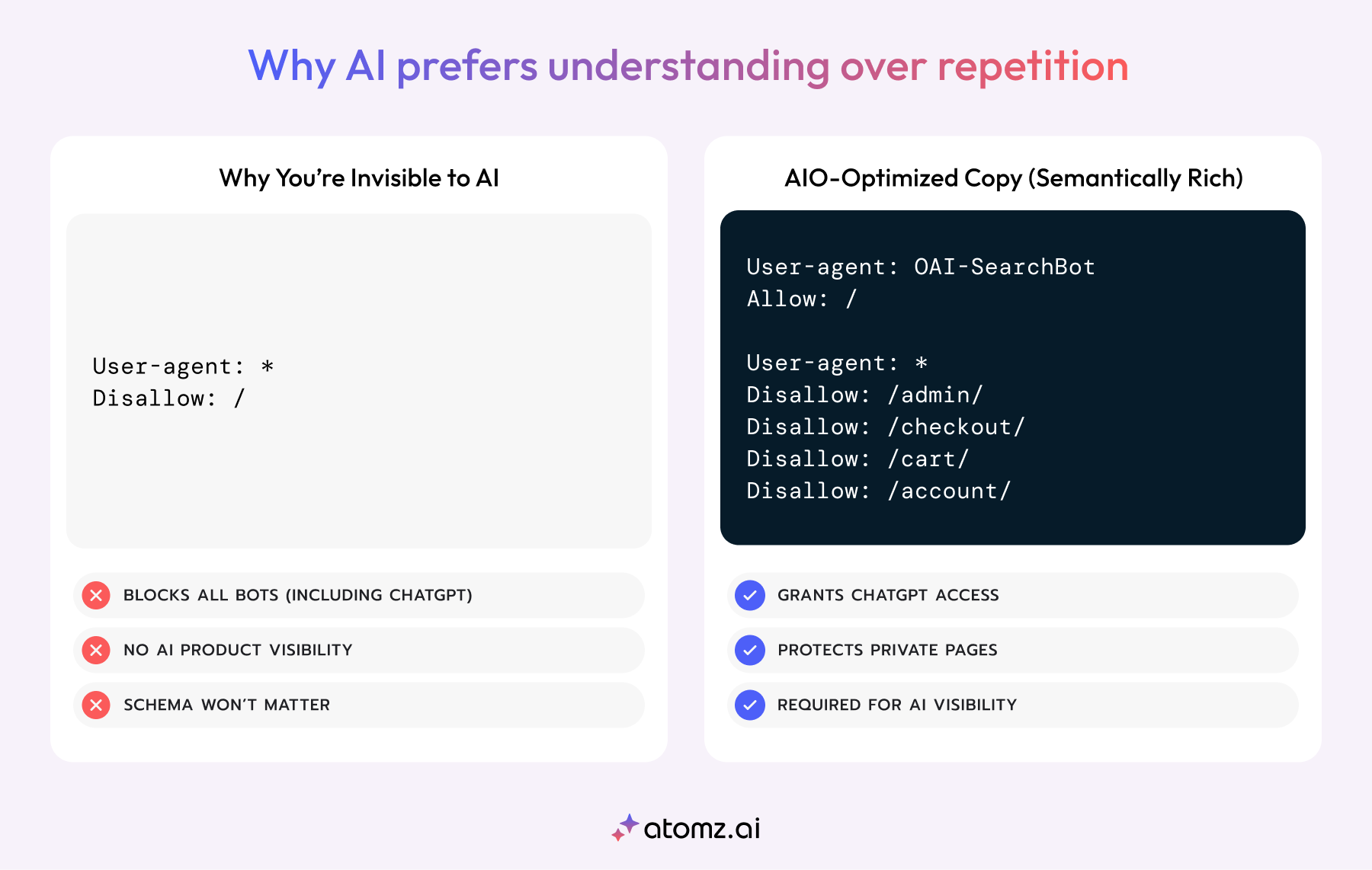 Why AI prefers understanding over repetition

Why You're Invisible to AI

User-agent: *
Disallow: /

BLOCKS ALL BOTS (INCLUDING CHATGPT)

NO AI PRODUCT VISIBILITY

SCHEMA WON'T MATTER

AIO-Optimized Copy (Semantically Rich)

User-agent: OAI-SearchBot
Allow: /

User-agent: *
Disallow: /admin/
Disallow: /checkout/
Disallow: /cart/
Disallow: /account/

GRANTS CHATGPT ACCESS

PROTECTS PRIVATE PAGES

REQUIRED FOR AI VISIBILITY

atomz.ai